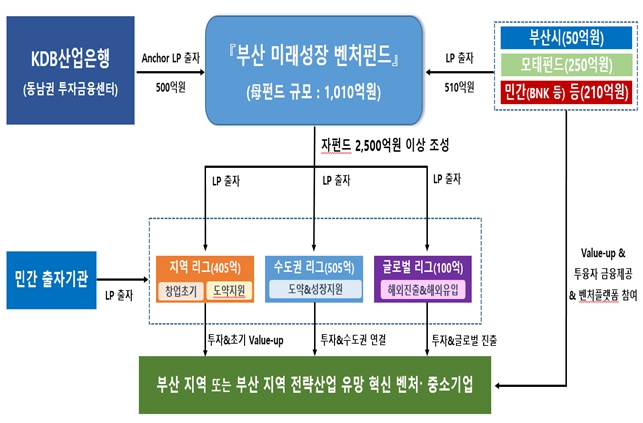 KDB산업은행
(동남권 투자금융센터)

Anchor LP 출자
500억원

『부산 미래성장 벤처펀드』
(母펀드 규모 : 1,010억원)

LP 출자
510억원

부산시(50억원)
모태펀드(250억원)
민간(BNK 등) 등(210억원)

자펀드 2,500억원 이상 조성

LP 출자
LP 출자
LP 출자

민간 출자기관
LP 출자

지역 리그(405억)
창업초기
도약지원

수도권 리그(505억)
도약&성장지원

글로벌 리그(100억)
해외진출&해외유입

Value-up &
투융자 금융제공
& 벤처플랫폼 참여

투자&초기 Value-up
투자&수도권 연결
투자&글로벌 진출

부산 지역 또는 부산 지역 전략산업 유망 혁신 벤처· 중소기업